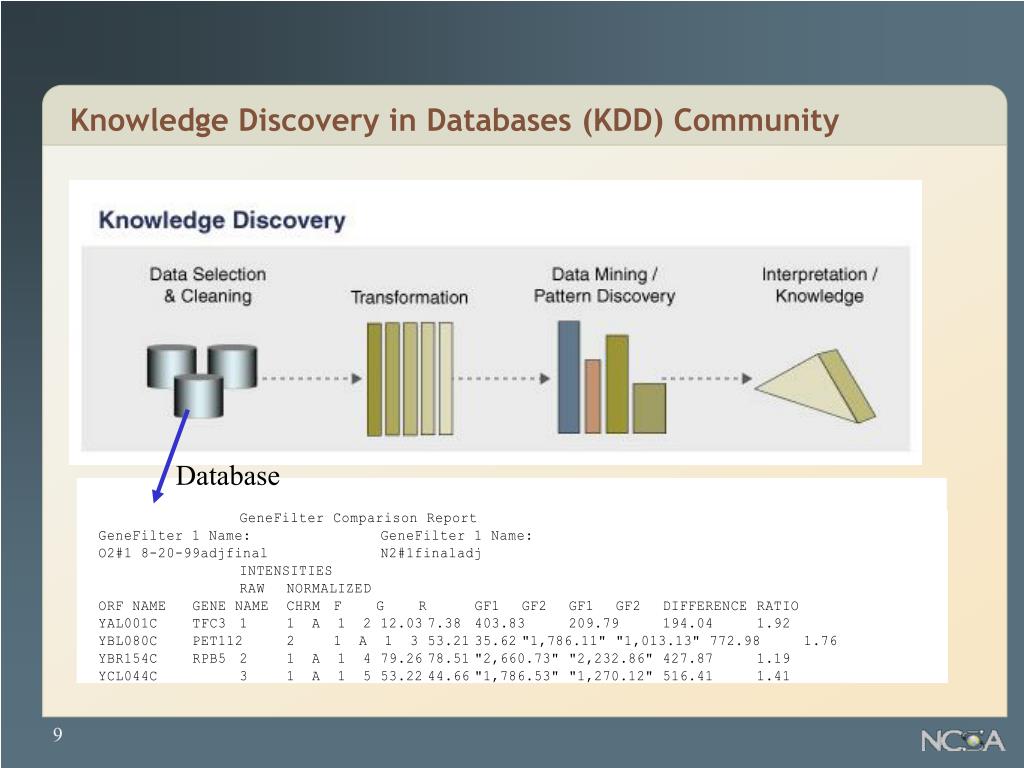 Knowledge Discovery in Databases (KDD) Community

Knowledge Discovery

Data Selection & Cleaning

Transformation

Data Mining / Pattern Discovery

Interpretation / Knowledge

Database

GeneFilter Comparison Report
GeneFilter 1 Name: GeneFilter 1 Name:
O2#1 8-20-99adjfinal N2#1finaladj
INTENSITIES
RAW NORMALIZED
ORF NAME GENE NAME CHRM F G R GF1 GF2 GF1 GF2 DIFFERENCE RATIO
YAL001C TFC3 1 1 A 1 2 12.03 7.38 403.83 209.79 194.04 1.92
YBL080C PET112 2 1 A 1 3 53.21 35.62 "1,786.11" "1,013.13" 772.98 1.76
YBR154C RPB5 2 1 A 1 4 79.26 78.51 "2,660.73" "2,232.86" 427.87 1.19
YCL044C 3 1 A 1 5 53.22 44.66 "1,786.53" "1,270.12" 516.41 1.41

9

NCSA